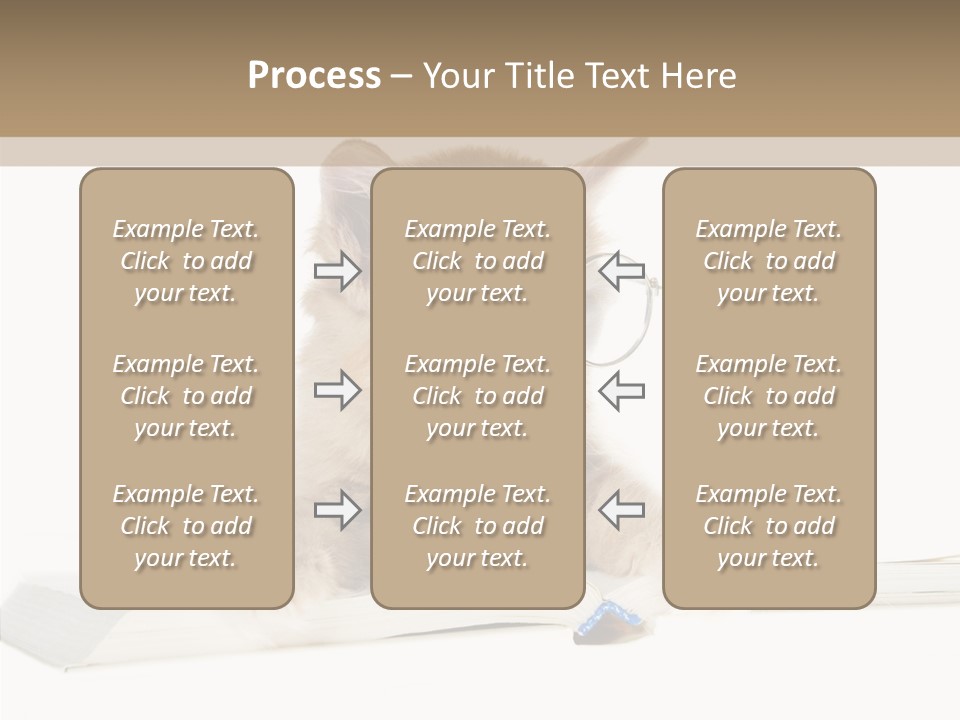 Process – Your Title Text Here

Example Text. Click to add your text.

Example Text. Click to add your text.

Example Text. Click to add your text.

Example Text. Click to add your text.

Example Text. Click to add your text.

Example Text. Click to add your text.

Example Text. Click to add your text.

Example Text. Click to add your text.

Example Text. Click to add your text.